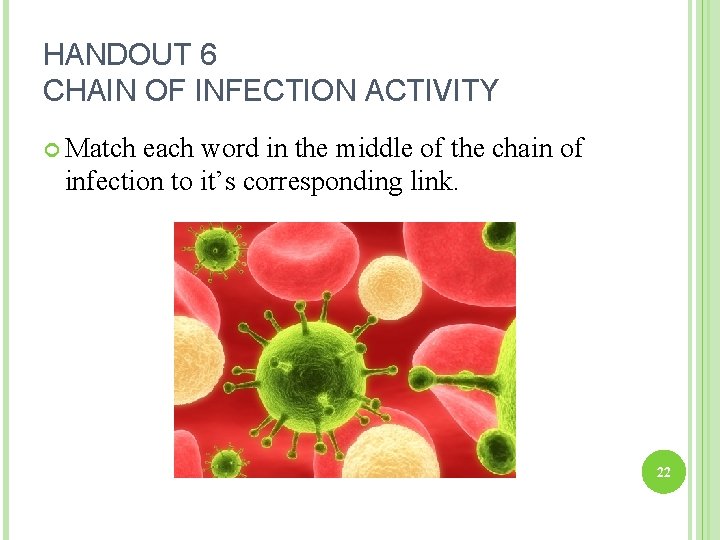 HANDOUT 6
CHAIN OF INFECTION ACTIVITY

Match each word in the middle of the chain of infection to it's corresponding link.

22